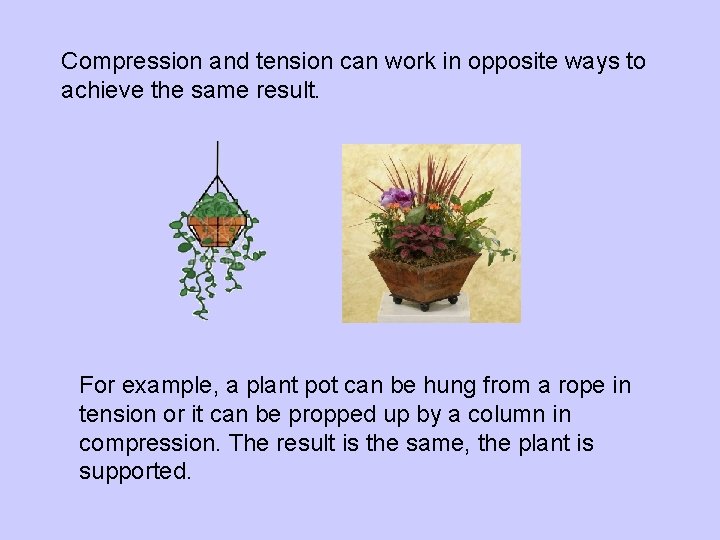 Compression and tension can work in opposite ways to achieve the same result.

For example, a plant pot can be hung from a rope in tension or it can be propped up by a column in compression. The result is the same, the plant is supported.